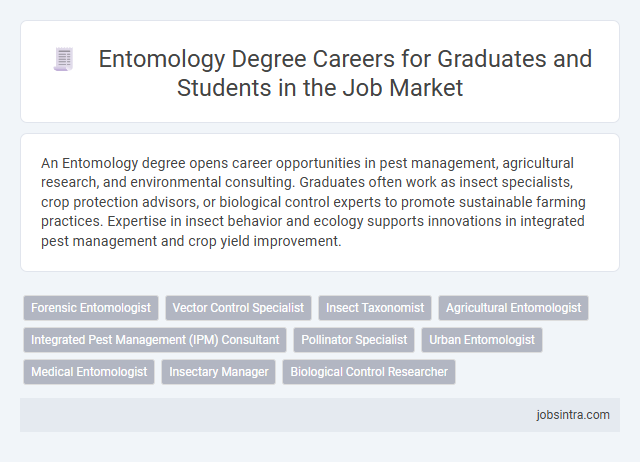 Entomology Degree Careers for Graduates and Students in the Job Market

An Entomology degree opens career opportunities in pest management, agricultural research, and environmental consulting. Graduates often work as insect specialists, crop protection advisors, or biological control experts to promote sustainable farming practices. Expertise in insect behavior and ecology supports innovations in integrated pest management and crop yield improvement.

Forensic Entomologist
Vector Control Specialist
Insect Taxonomist
Agricultural Entomologist
Integrated Pest Management (IPM) Consultant
Pollinator Specialist
Urban Entomologist
Medical Entomologist
Insectary Manager
Biological Control Researcher

jobsintra.com